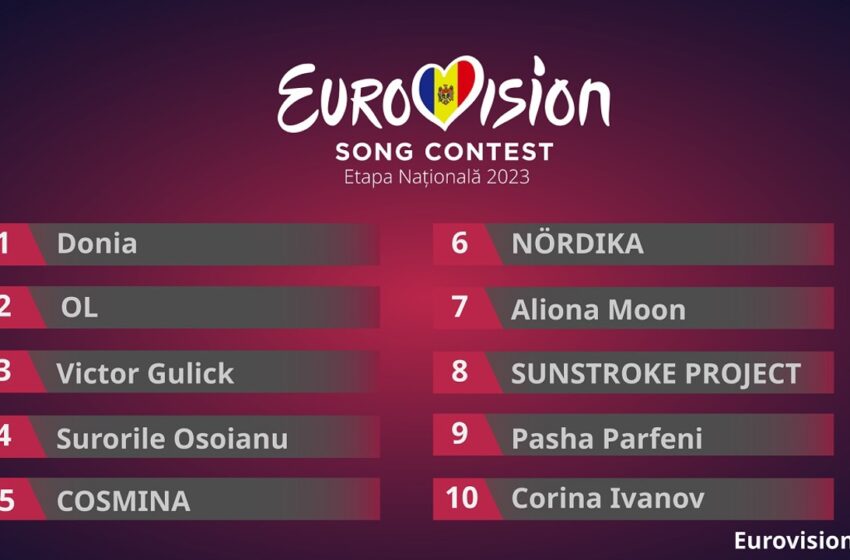 EUROVISION
SONG CONTEST
Etapa Națională 2023

1 Donia
2 OL
3 Victor Gulick
4 Surorile Osoianu
5 COSMINA

6 NÖRDIKA
7 Aliona Moon
8 SUNSTROKE PROJECT
9 Pasha Parfeni
10 Corina Ivanov

Eurovision